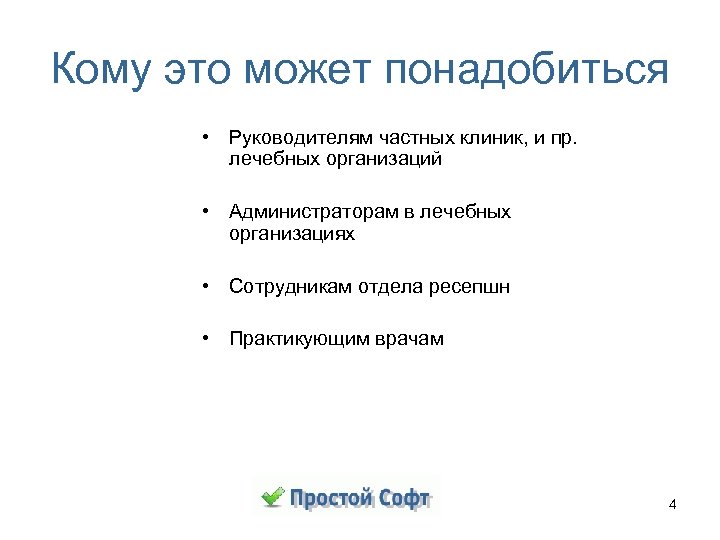 Кому это может понадобиться

• Руководителям частных клиник, и пр. лечебных организаций

• Администраторам в лечебных организациях

• Сотрудникам отдела ресепшн

• Практикующим врачам

Простой Софт

4